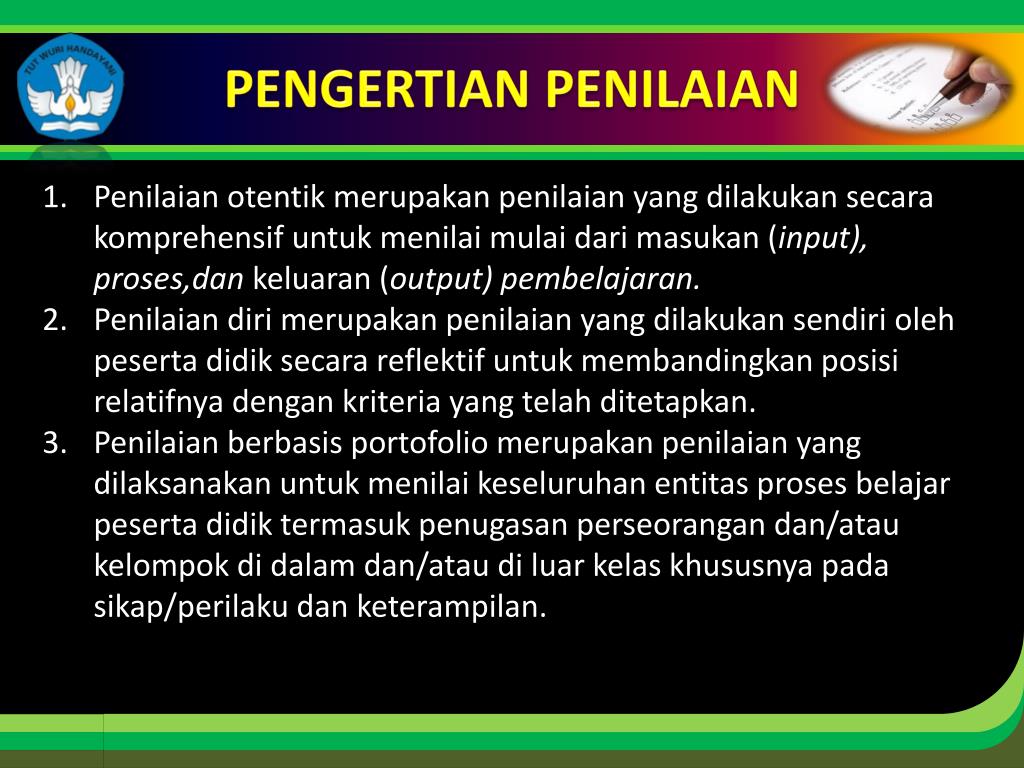 TUT WURI HANDAYANI

PENGERTIAN PENILAIAN

1. Penilaian otentik merupakan penilaian yang dilakukan secara komprehensif untuk menilai mulai dari masukan (input), proses,dan keluaran (output) pembelajaran.
2. Penilaian diri merupakan penilaian yang dilakukan sendiri oleh peserta didik secara reflektif untuk membandingkan posisi relatifnya dengan kriteria yang telah ditetapkan.
3. Penilaian berbasis portofolio merupakan penilaian yang dilaksanakan untuk menilai keseluruhan entitas proses belajar peserta didik termasuk penugasan perseorangan dan/atau kelompok di dalam dan/atau di luar kelas khususnya pada sikap/perilaku dan keterampilan.